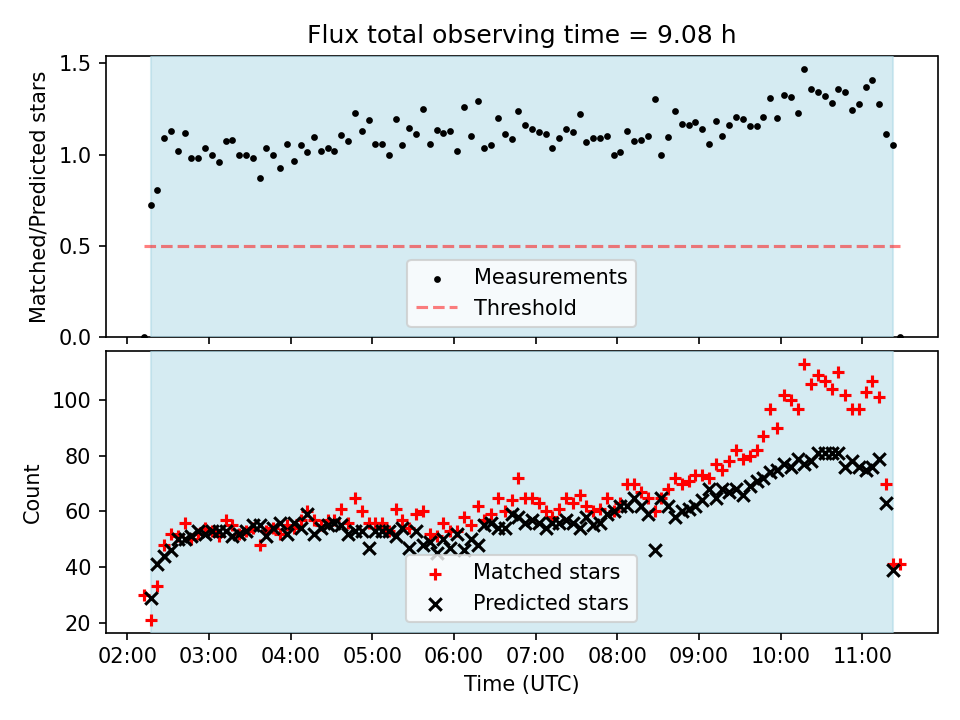 Flux total observing time = 9.08 h

Matched/Predicted stars

1.5
1.0
0.5
0.0

Measurements
Threshold

Count

100
80
60
40
20

Matched stars
Predicted stars

02:00 03:00 04:00 05:00 06:00 07:00 08:00 09:00 10:00 11:00

Time (UTC)